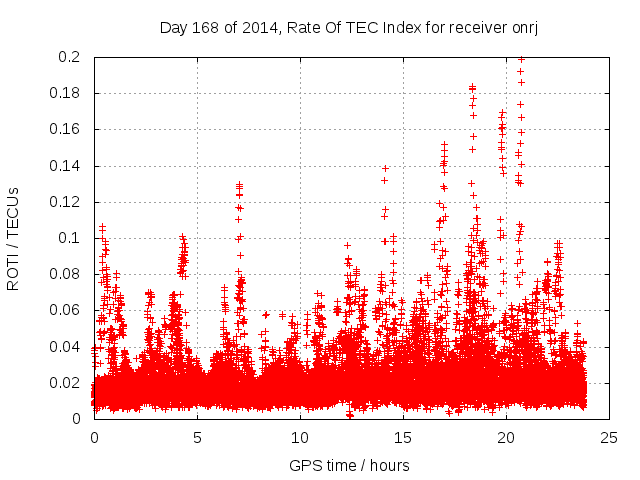 Day 168 of 2014, Rate Of TEC Index for receiver onrj

ROTI / TECUs

0.2
0.18
0.16
0.14
0.12
0.1
0.08
0.06
0.04
0.02
0

0
5
10
15
20
25

GPS time / hours